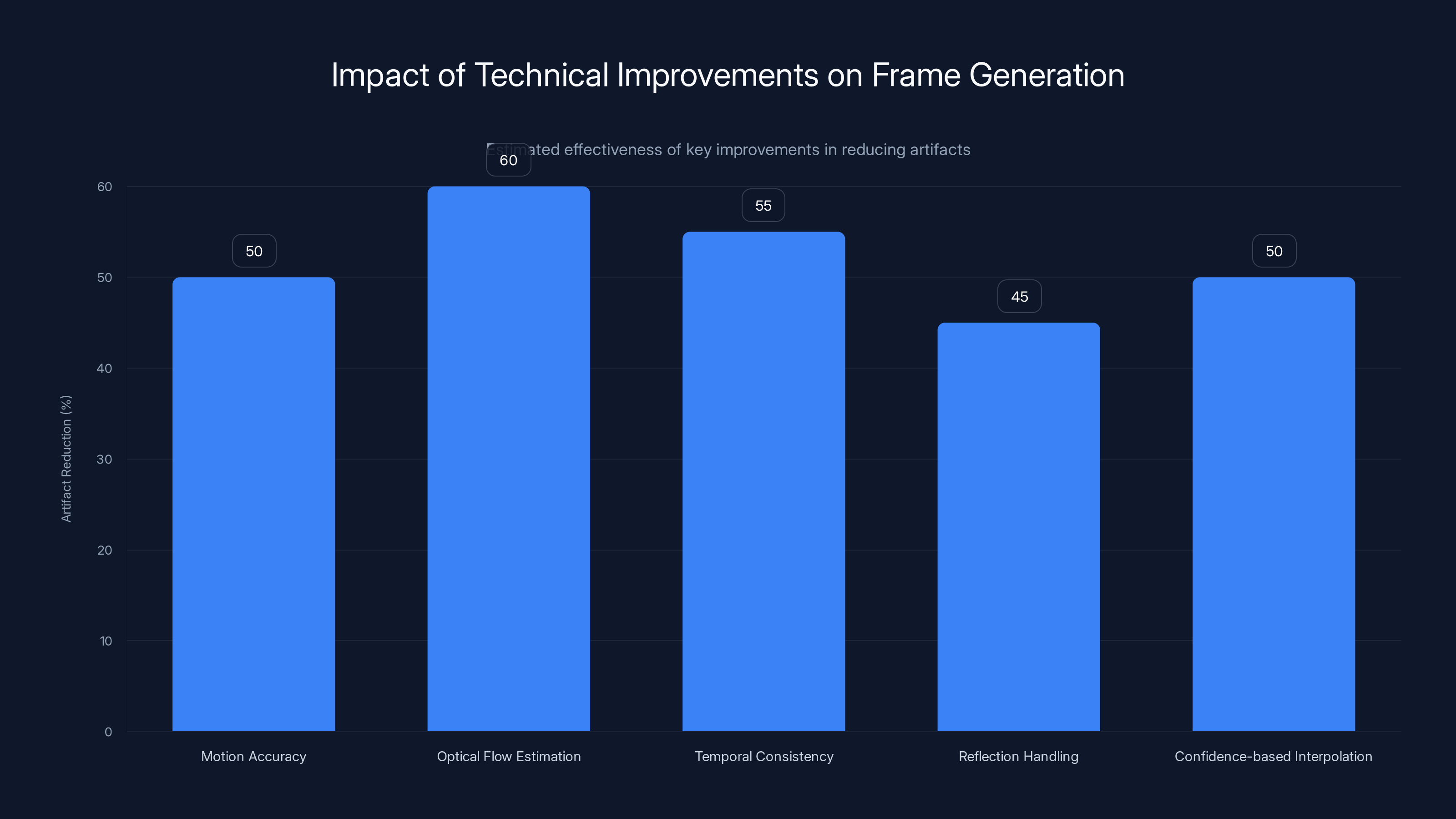 Impact of Technical Improvements on Frame Generation

Estimated effectiveness of key improvements in reducing artifacts

Artifact Reduction (%)

60
50
40
30
20
10
0

50
60
55
45
50

Motion Accuracy
Optical Flow Estimation
Temporal Consistency
Reflection Handling
Confidence-based Interpolation